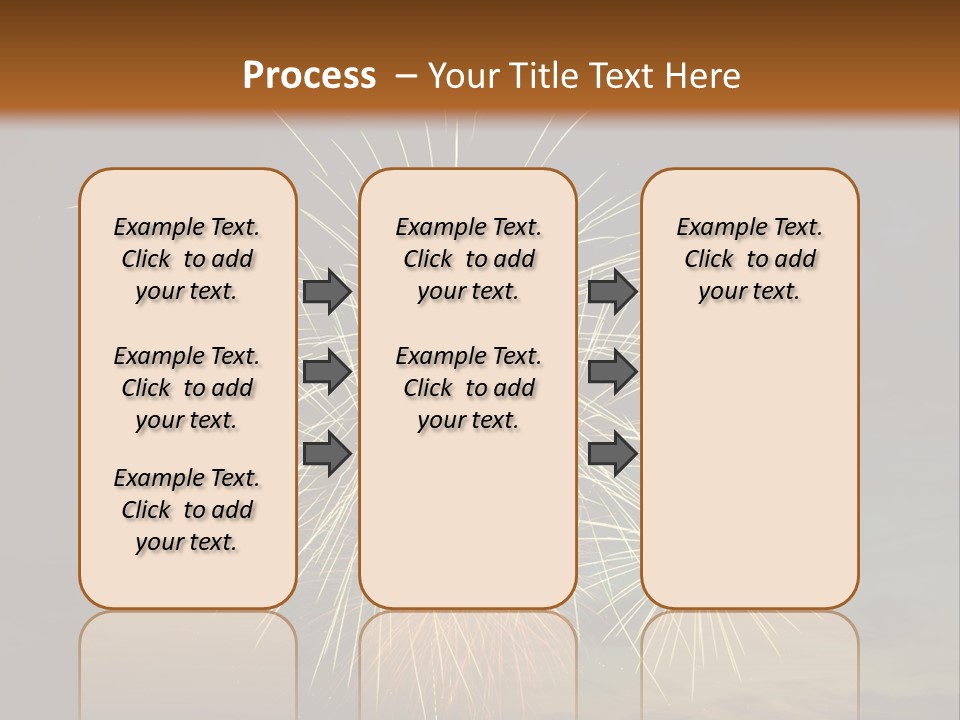 Process – Your Title Text Here

Example Text. Click to add your text.

Example Text. Click to add your text.

Example Text. Click to add your text.

Example Text. Click to add your text.

Example Text. Click to add your text.

Example Text. Click to add your text.